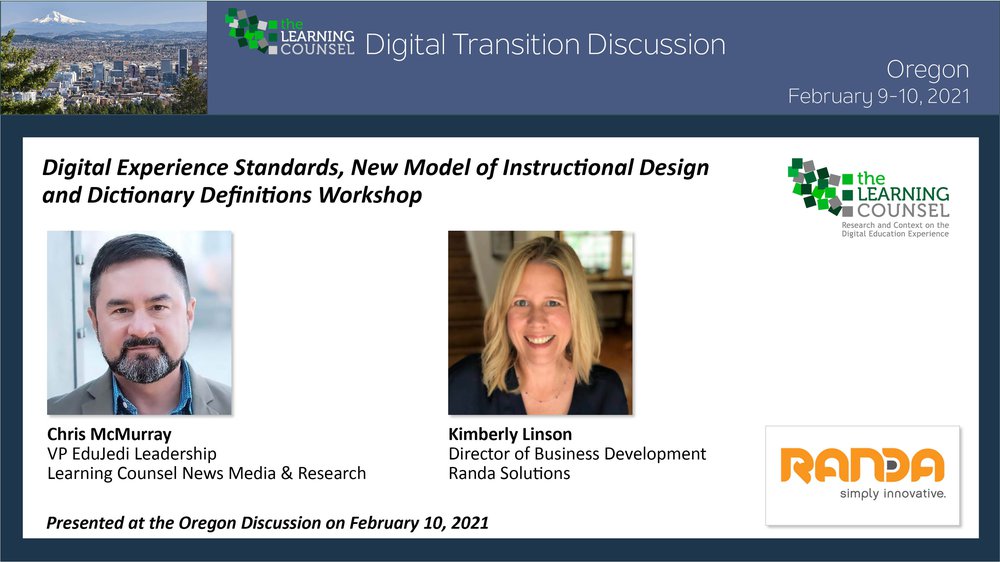 the LEARNING COUNSEL Digital Transition Discussion

Oregon
February 9-10, 2021

Digital Experience Standards, New Model of Instructional Design and Dictionary Definitions Workshop

the LEARNING COUNSEL
Research and Context on the Digital Education Experience

Chris McMurray
VP EduJedi Leadership
Learning Counsel News Media & Research

Kimberly Linson
Director of Business Development
Randa Solutions

RANDA
simply innovative.

Presented at the Oregon Discussion on February 10, 2021